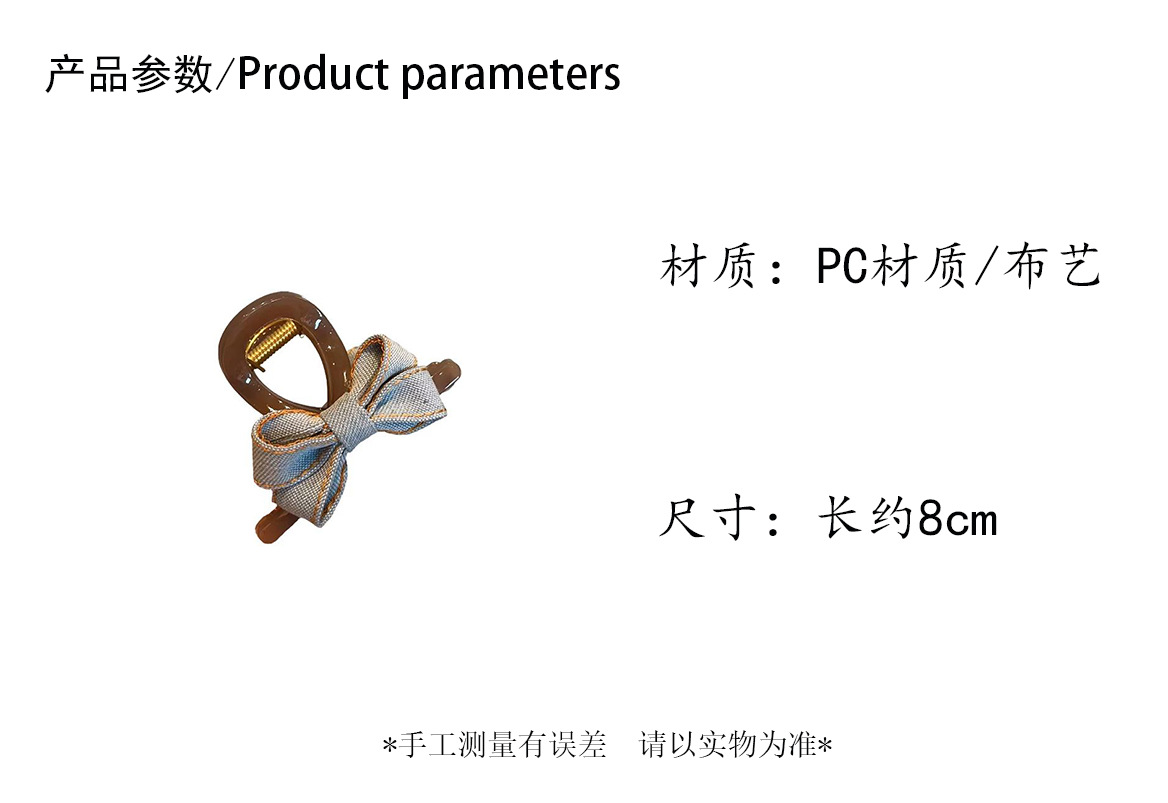 产品参数/Product parameters

材质：PC材质/布艺

尺寸：长约8cm

*手工测量有误差　请以实物为准*